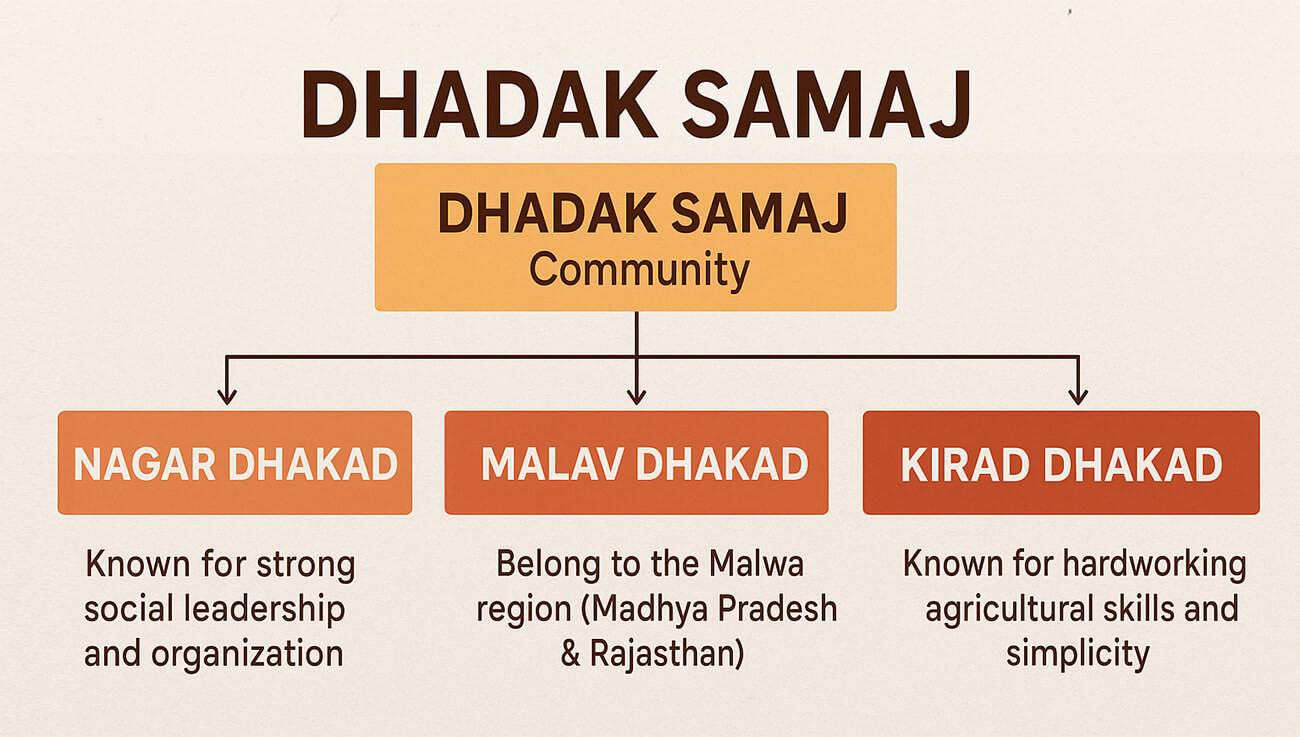 DHADAK SAMAJ

DHADAK SAMAJ
Community

NAGAR DHAKAD

Known for strong social leadership and organization

MALAV DHAKAD

Belong to the Malwa region (Madhya Pradesh & Rajasthan)

KIRAD DHAKAD

Known for hardworking agricultural skills and simplicity